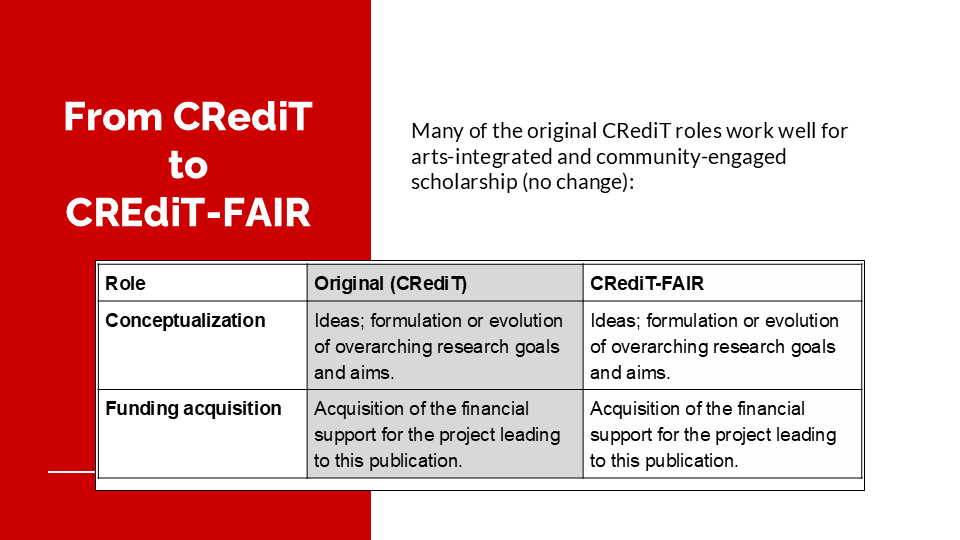 From CRediT to CREdiT-FAIR

Many of the original CRediT roles work well for arts-integrated and community-engaged scholarship (no change):

| Role | Original (CRediT) | CRediT-FAIR |
|---|---|---|
| Conceptualization | Ideas; formulation or evolution of overarching research goals and aims. | Ideas; formulation or evolution of overarching research goals and aims. |
| Funding acquisition | Acquisition of the financial support for the project leading to this publication. | Acquisition of the financial support for the project leading to this publication. |